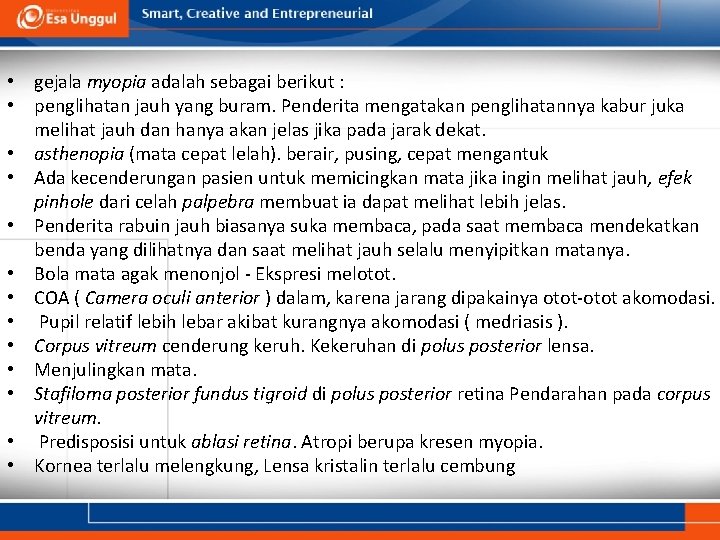 Esa Unggul

Smart, Creative and Entrepreneurial

• gejala myopia adalah sebagai berikut :
• penglihatan jauh yang buram. Penderita mengatakan penglihatannya kabur juka melihat jauh dan hanya akan jelas jika pada jarak dekat.
• asthenopia (mata cepat lelah). berair, pusing, cepat mengantuk
• Ada kecenderungan pasien untuk memicingkan mata jika ingin melihat jauh, efek pinhole dari celah palpebra membuat ia dapat melihat lebih jelas.
• Penderita rabuin jauh biasanya suka membaca, pada saat membaca mendekatkan benda yang dilihatnya dan saat melihat jauh selalu menyipitkan matanya.
• Bola mata agak menonjol - Ekspresi melotot.
• COA ( Camera oculi anterior ) dalam, karena jarang dipakainya otot-otot akomodasi.
• Pupil relatif lebih lebar akibat kurangnya akomodasi ( medriasis ).
• Corpus vitreum cenderung keruh. Kekeruhan di polus posterior lensa.
• Menjulingkan mata.
• Stafiloma posterior fundus tigroid di polus posterior retina Pendarahan pada corpus vitreum.
• Predisposisi untuk ablasi retina. Atropi berupa kresen myopia.
• Kornea terlalu melengkung, Lensa kristalin terlalu cembung